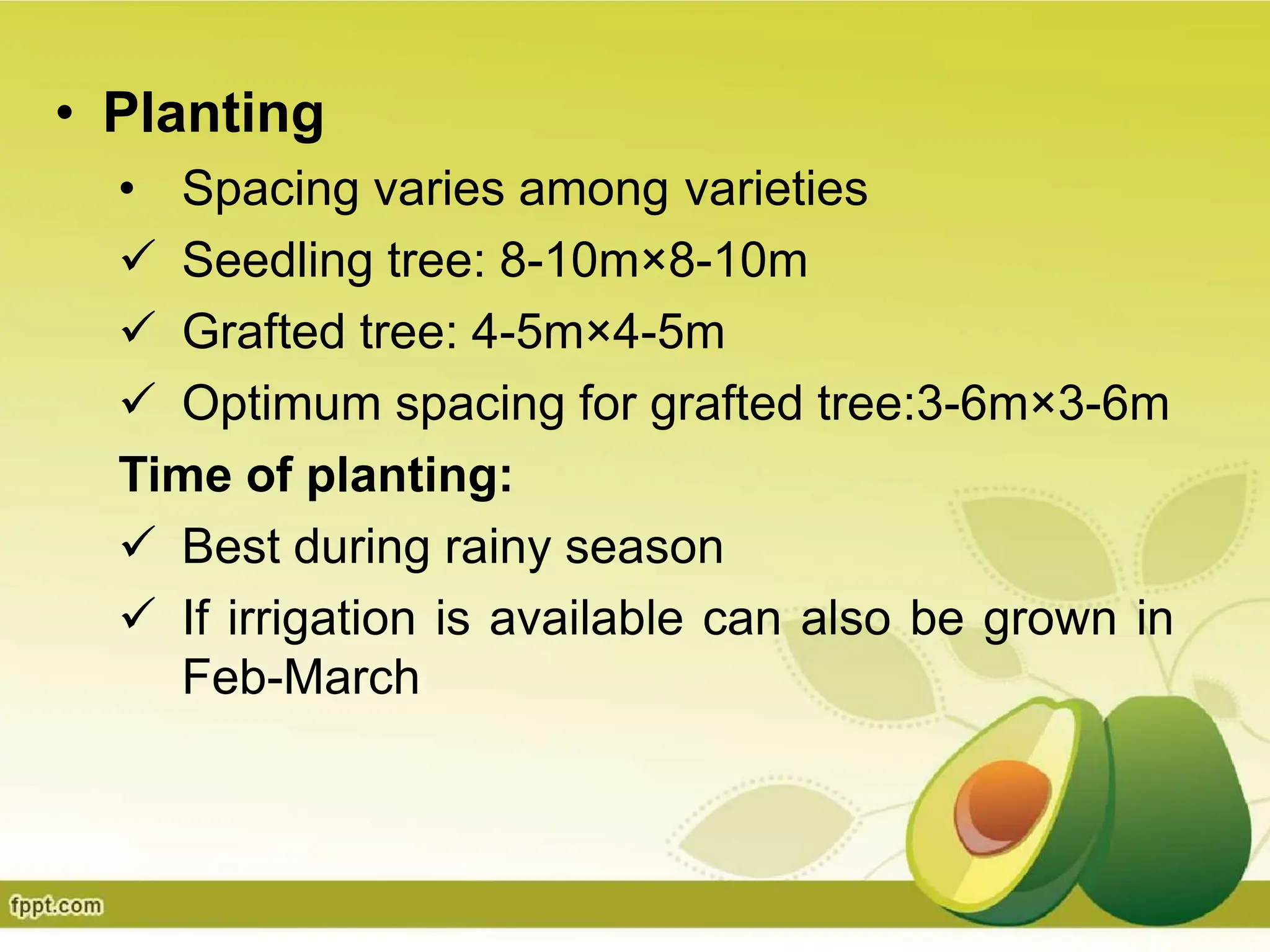 • Planting

• Spacing varies among varieties

✓ Seedling tree: 8-10m×8-10m

✓ Grafted tree: 4-5m×4-5m

✓ Optimum spacing for grafted tree:3-6m×3-6m

Time of planting:

✓ Best during rainy season

✓ If irrigation is available can also be grown in Feb-March

fppt.com